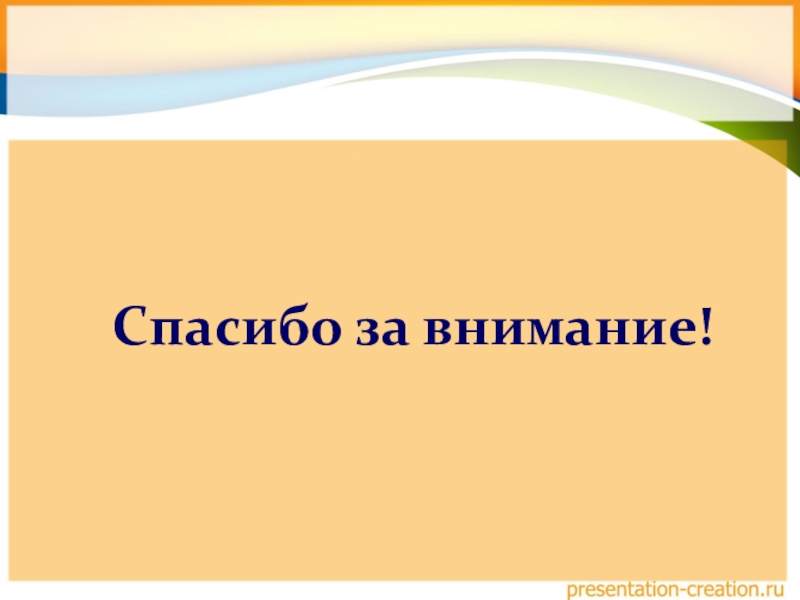 Спасибо за внимание!

presentation-creation.ru